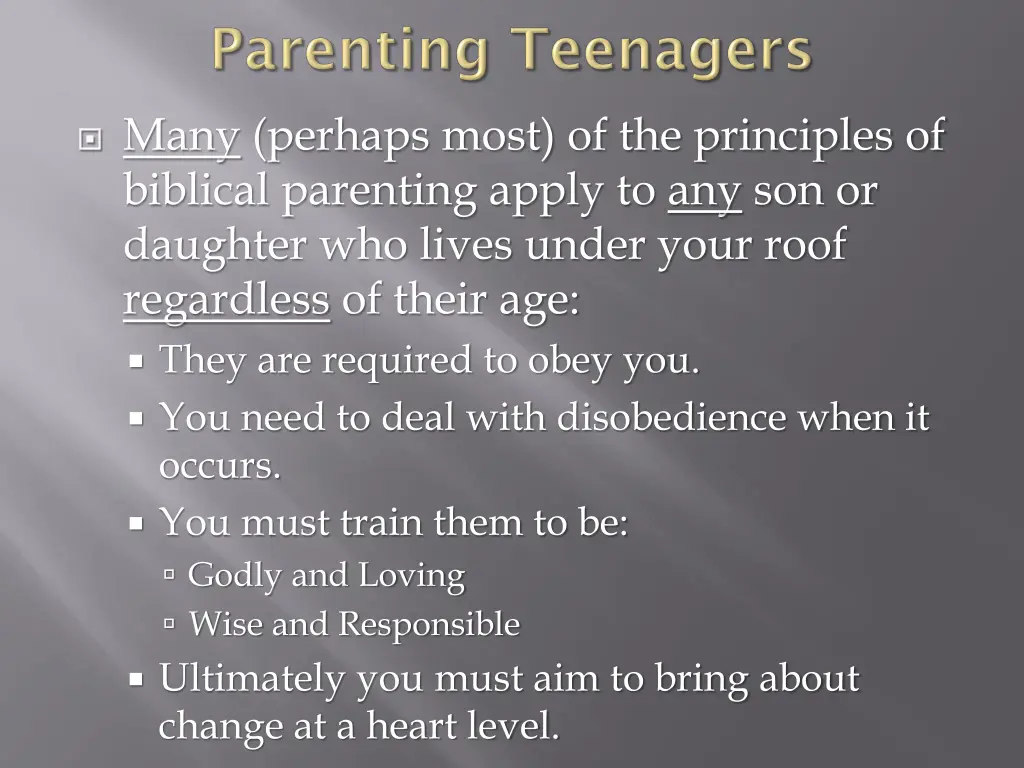 Parenting Teenagers

Many (perhaps most) of the principles of biblical parenting apply to any son or daughter who lives under your roof regardless of their age:

They are required to obey you.

You need to deal with disobedience when it occurs.

You must train them to be:

Godly and Loving

Wise and Responsible

Ultimately you must aim to bring about change at a heart level.